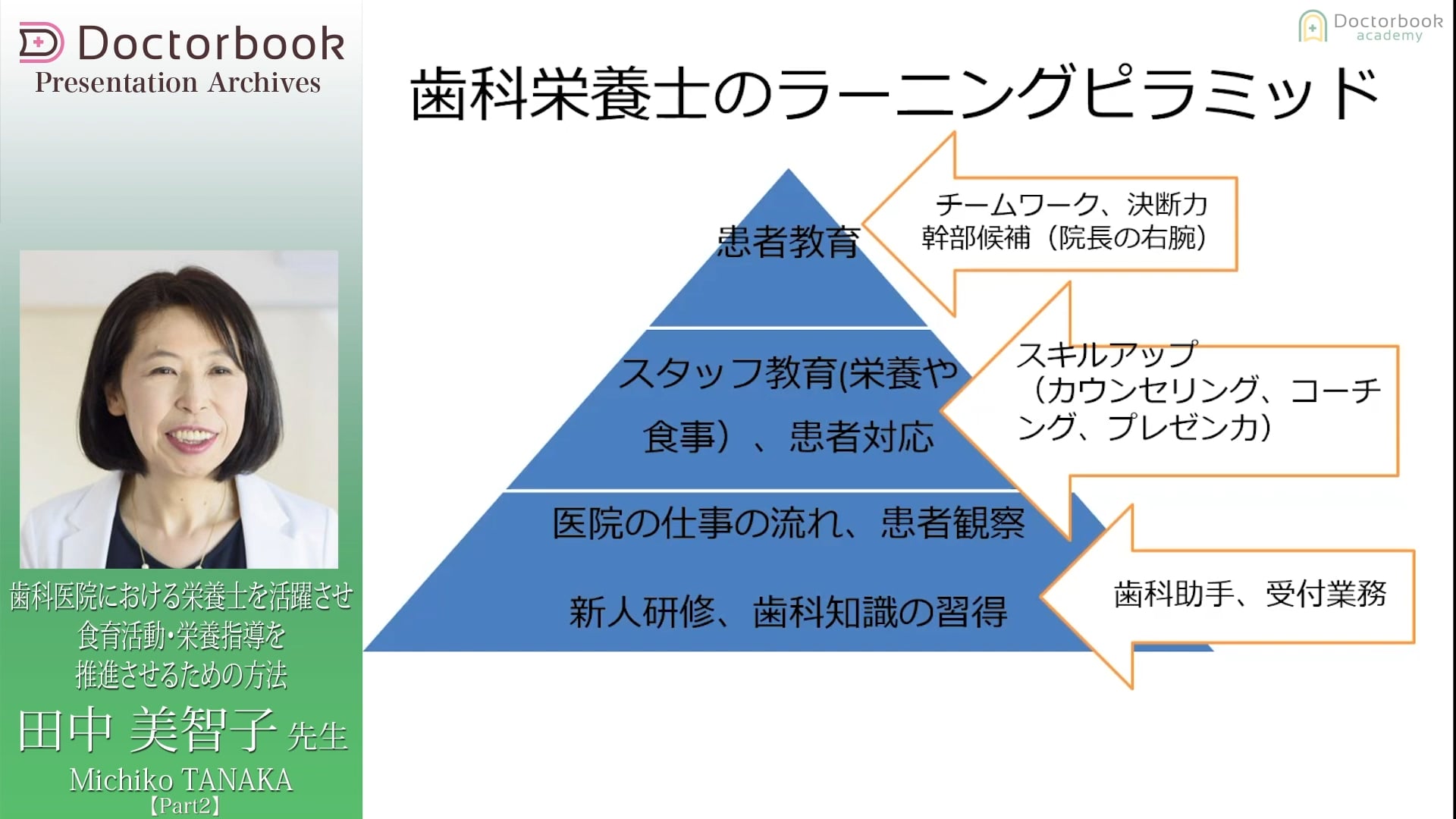 Doctorbook
Presentation Archives

歯科医院における栄養士を活躍させ食育活動・栄養指導を推進させるための方法

田中 美智子 先生
Michiko TANAKA
【Part2】

Doctorbook academy

歯科栄養士のラーニングピラミッド

患者教育

チームワーク、決断力
幹部候補（院長の右腕）

スタッフ教育(栄養や食事）、患者対応

スキルアップ（カウンセリング、コーチング、プレゼン力）

医院の仕事の流れ、患者観察

新人研修、歯科知識の習得

歯科助手、受付業務